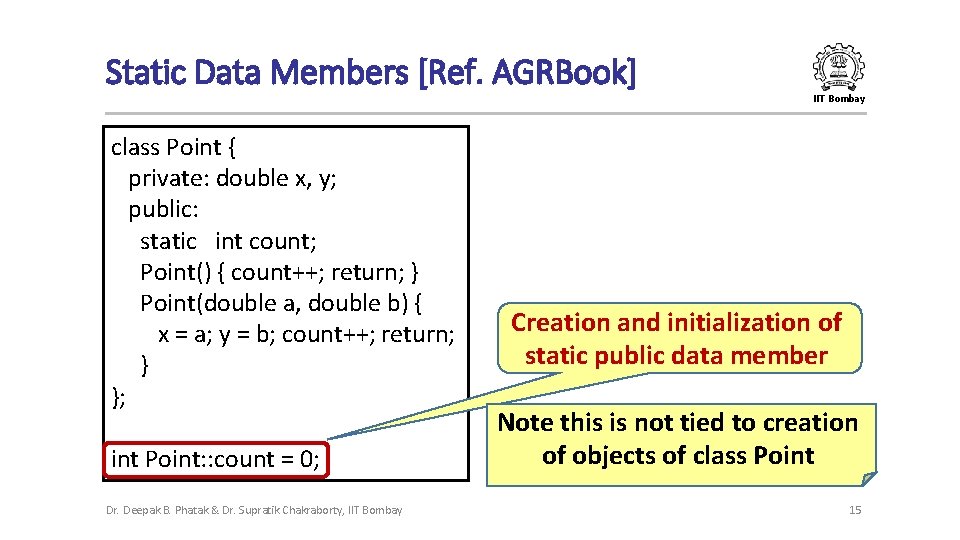 Static Data Members [Ref. AGRBook]

IIT Bombay

class Point {
private: double x, y;
public:
static int count;
Point() { count++; return; }
Point(double a, double b) {
x = a; y = b; count++; return;
}
};

int Point::count = 0;

Creation and initialization of static public data member

Note this is not tied to creation of objects of class Point

Dr. Deepak B. Phatak & Dr. Supratik Chakraborty, IIT Bombay

15